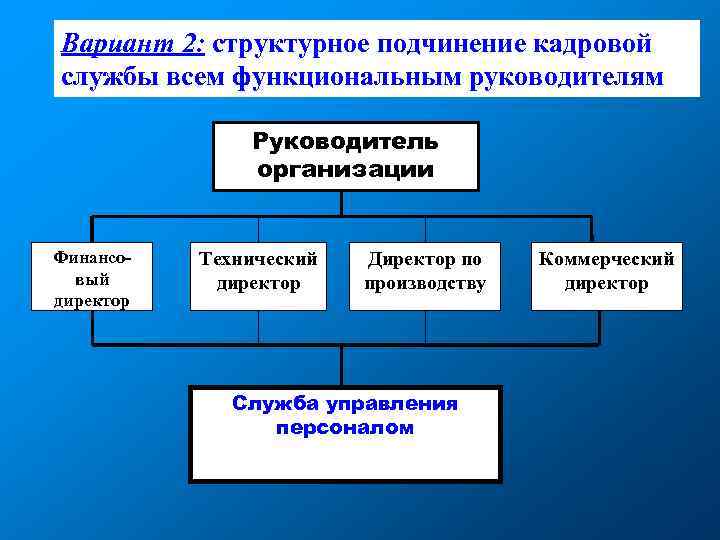 Вариант 2: структурное подчинение кадровой службы всем функциональным руководителям

Руководитель организации

Финансовый директор

Технический директор

Директор по производству

Коммерческий директор

Служба управления персоналом